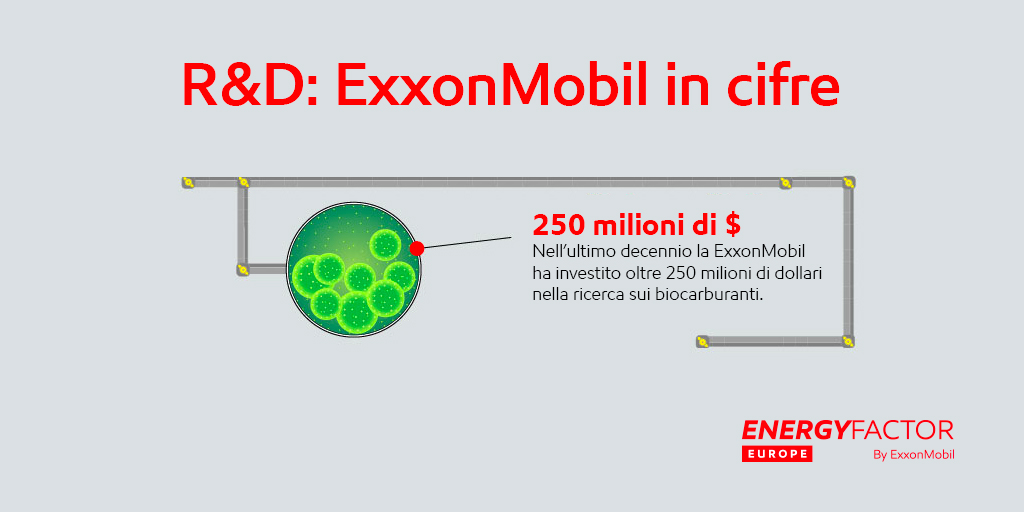 R&D: ExxonMobil in cifre

250 milioni di $
Nell'ultimo decennio la ExxonMobil ha investito oltre 250 milioni di dollari nella ricerca sui biocarburanti.

ENERGYFACTOR
EUROPE
By ExxonMobil